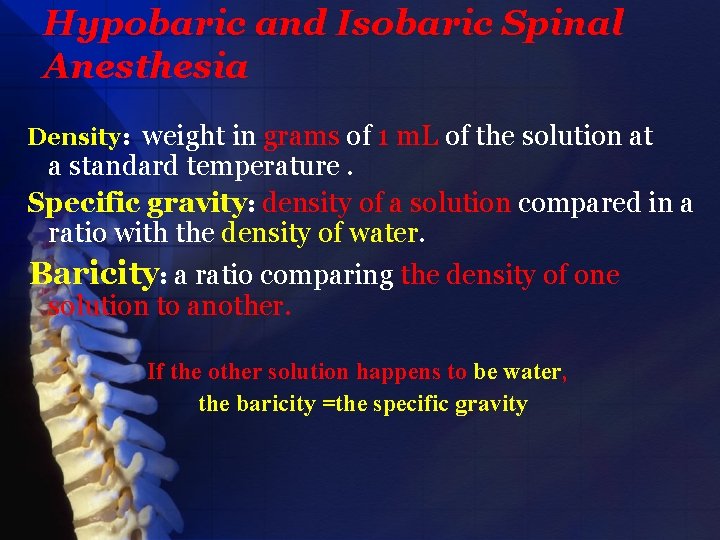 Hypobaric and Isobaric Spinal Anesthesia

Density: weight in grams of 1 mL of the solution at a standard temperature .

Specific gravity: density of a solution compared in a ratio with the density of water.

Baricity: a ratio comparing the density of one solution to another.

If the other solution happens to be water, the baricity =the specific gravity